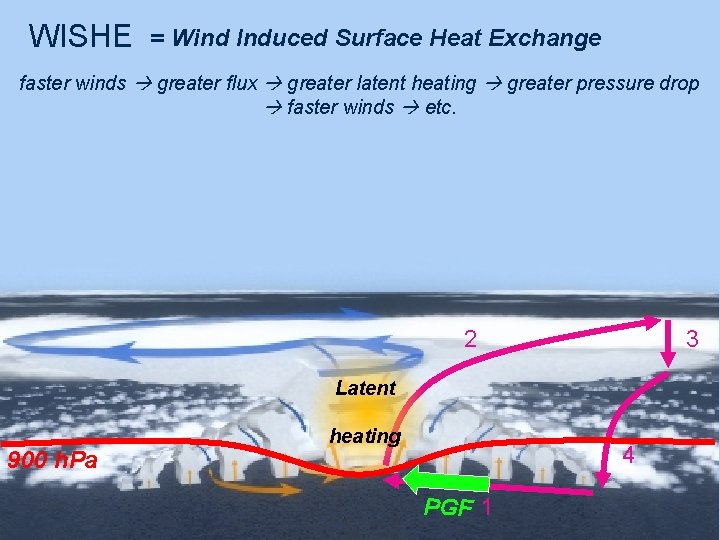 WISHE = Wind Induced Surface Heat Exchange

faster winds → greater flux → greater latent heating → greater pressure drop → faster winds → etc.

2

3

Latent

heating

900 hPa

4

PGF 1